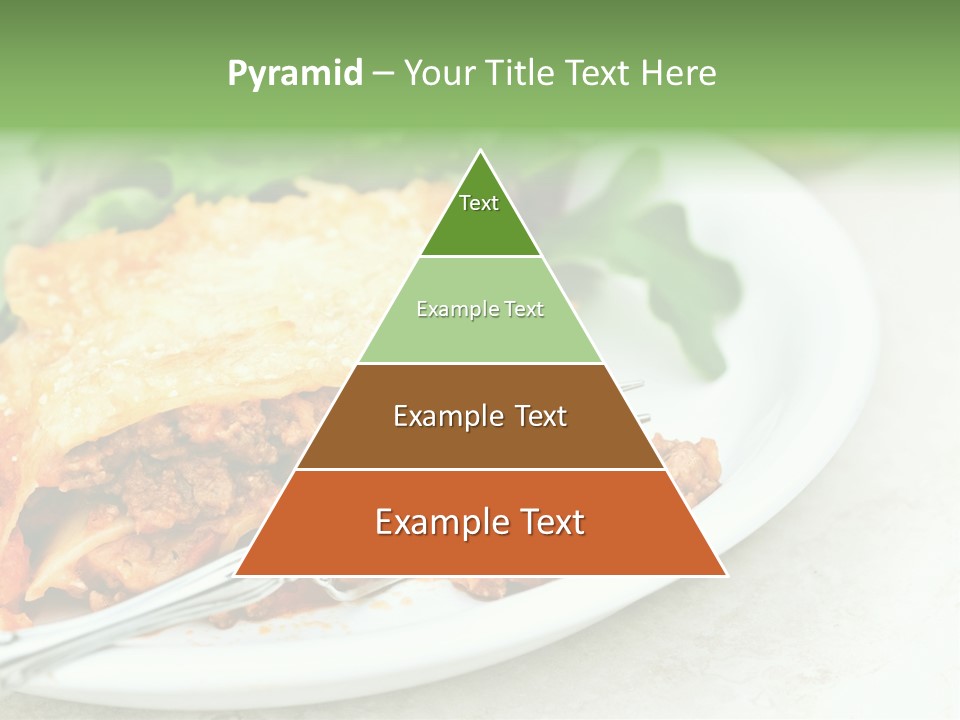 Pyramid – Your Title Text Here

Text

Example Text

Example Text

Example Text